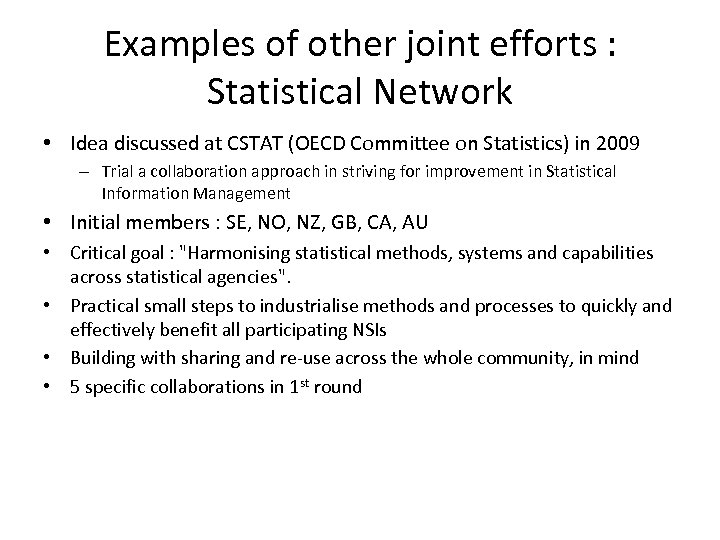 Examples of other joint efforts : Statistical Network

• Idea discussed at CSTAT (OECD Committee on Statistics) in 2009
– Trial a collaboration approach in striving for improvement in Statistical Information Management
• Initial members : SE, NO, NZ, GB, CA, AU
• Critical goal : "Harmonising statistical methods, systems and capabilities across statistical agencies".
• Practical small steps to industrialise methods and processes to quickly and effectively benefit all participating NSIs
• Building with sharing and re-use across the whole community, in mind
• 5 specific collaborations in 1$^{st}$ round